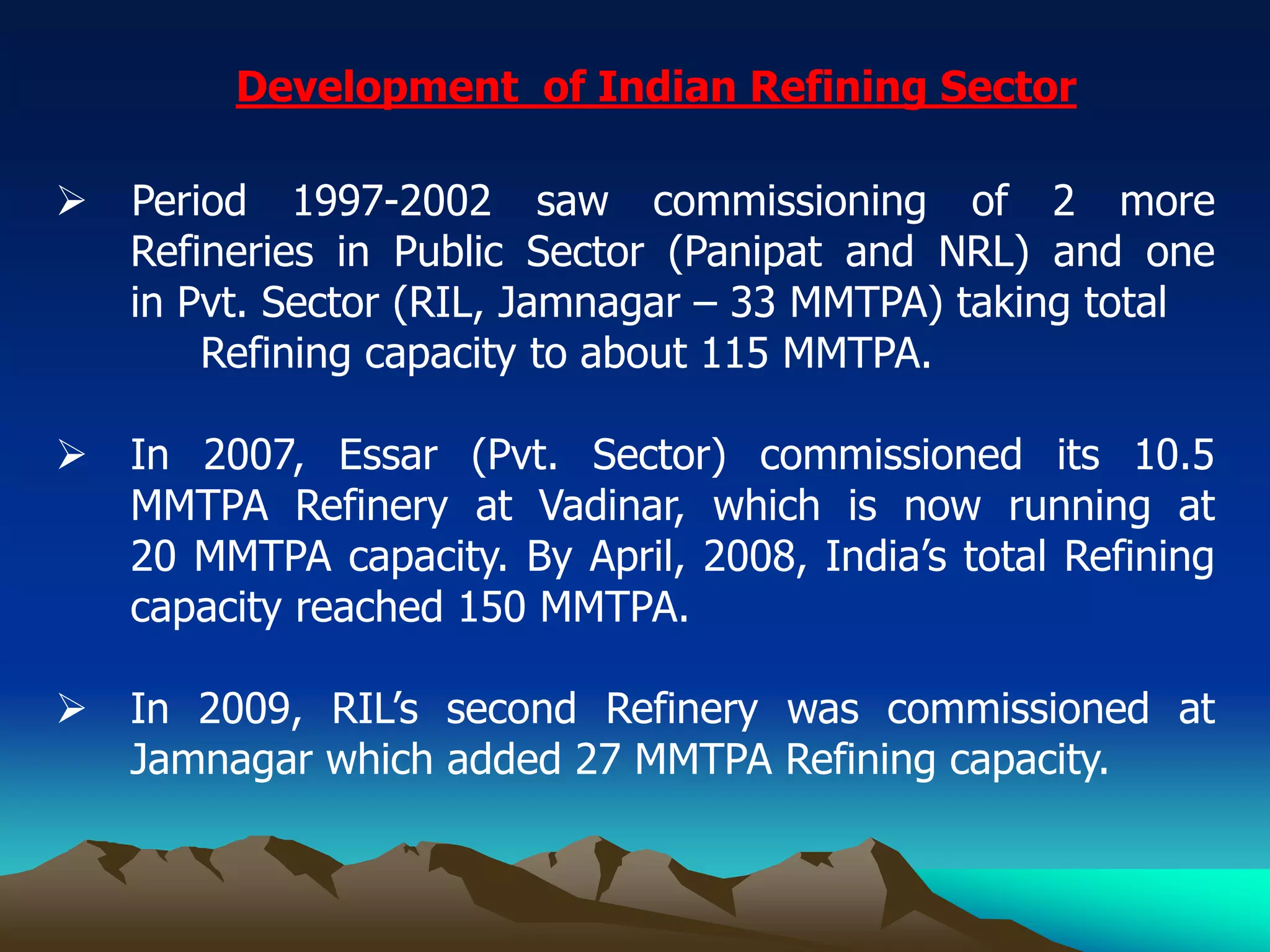 Development of Indian Refining Sector

➢ Period 1997-2002 saw commissioning of 2 more Refineries in Public Sector (Panipat and NRL) and one in Pvt. Sector (RIL, Jamnagar – 33 MMTPA) taking total Refining capacity to about 115 MMTPA.

➢ In 2007, Essar (Pvt. Sector) commissioned its 10.5 MMTPA Refinery at Vadinar, which is now running at 20 MMTPA capacity. By April, 2008, India's total Refining capacity reached 150 MMTPA.

➢ In 2009, RIL's second Refinery was commissioned at Jamnagar which added 27 MMTPA Refining capacity.